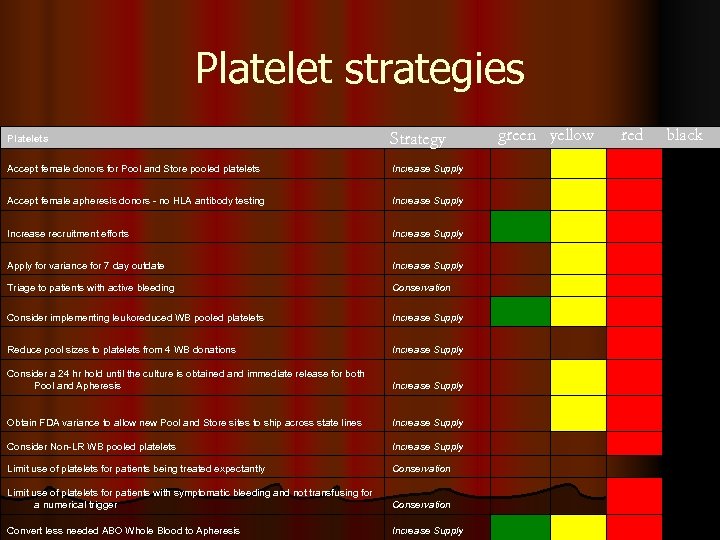 Platelet strategies

| Platelets | Strategy | green | yellow | red | black |
|---|---|---|---|---|---|
| Accept female donors for Pool and Store pooled platelets | Increase Supply | | | | |
| Accept female apheresis donors - no HLA antibody testing | Increase Supply | | | | |
| Increase recruitment efforts | Increase Supply | | | | |
| Apply for variance for 7 day outdate | Increase Supply | | | | |
| Triage to patients with active bleeding | Conservation | | | | |
| Consider implementing leukoreduced WB pooled platelets | Increase Supply | | | | |
| Reduce pool sizes to platelets from 4 WB donations | Increase Supply | | | | |
| Consider a 24 hr hold until the culture is obtained and immediate release for both Pool and Apheresis | Increase Supply | | | | |
| Obtain FDA variance to allow new Pool and Store sites to ship across state lines | Increase Supply | | | | |
| Consider Non-LR WB pooled platelets | Increase Supply | | | | |
| Limit use of platelets for patients being treated expectantly | Conservation | | | | |
| Limit use of platelets for patients with symptomatic bleeding and not transfusing for a numerical trigger | Conservation | | | | |
| Convert less needed ABO Whole Blood to Apheresis | Increase Supply | | | | |